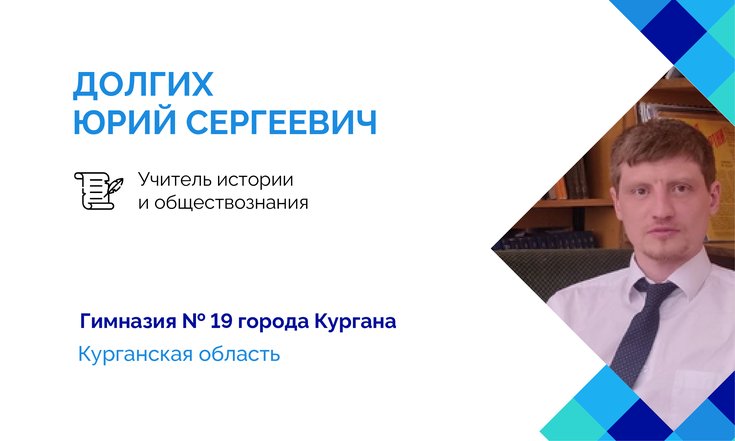 ДОЛГИХ
ЮРИЙ СЕРГЕЕВИЧ

Учитель истории и обществознания

Гимназия № 19 города Кургана

Курганская область